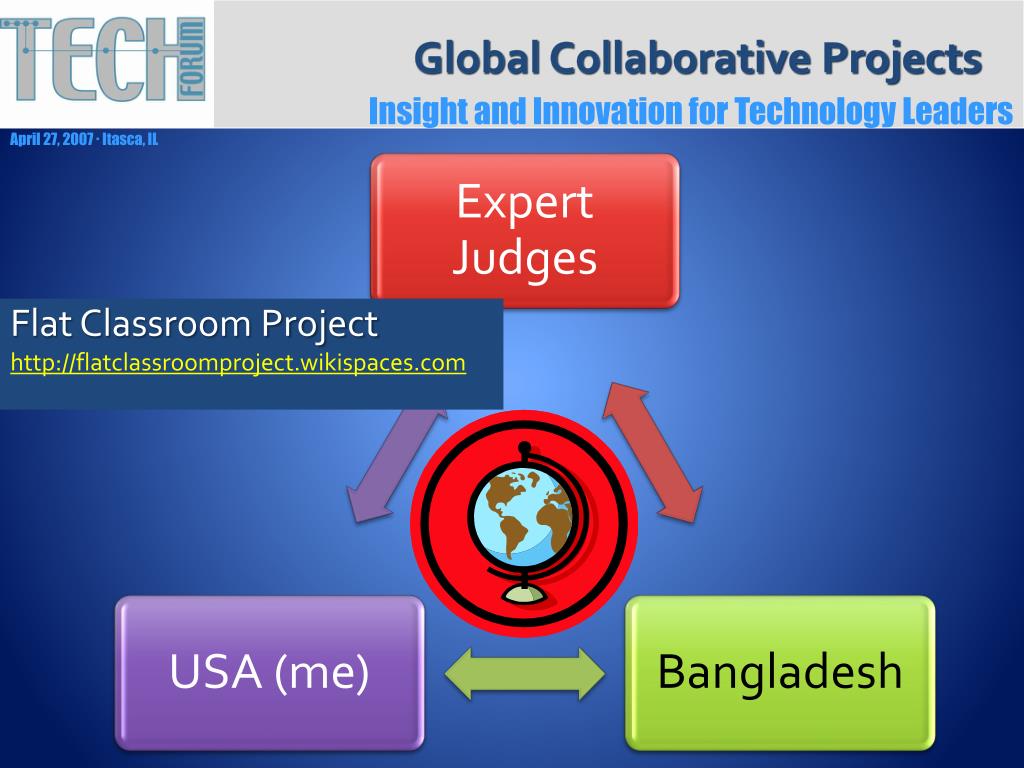 TECH FORUM

Global Collaborative Projects

Insight and Innovation for Technology Leaders

April 27, 2007 · Itasca, IL

Expert Judges

Flat Classroom Project
http://flatclassroomproject.wikispaces.com

USA (me)

Bangladesh